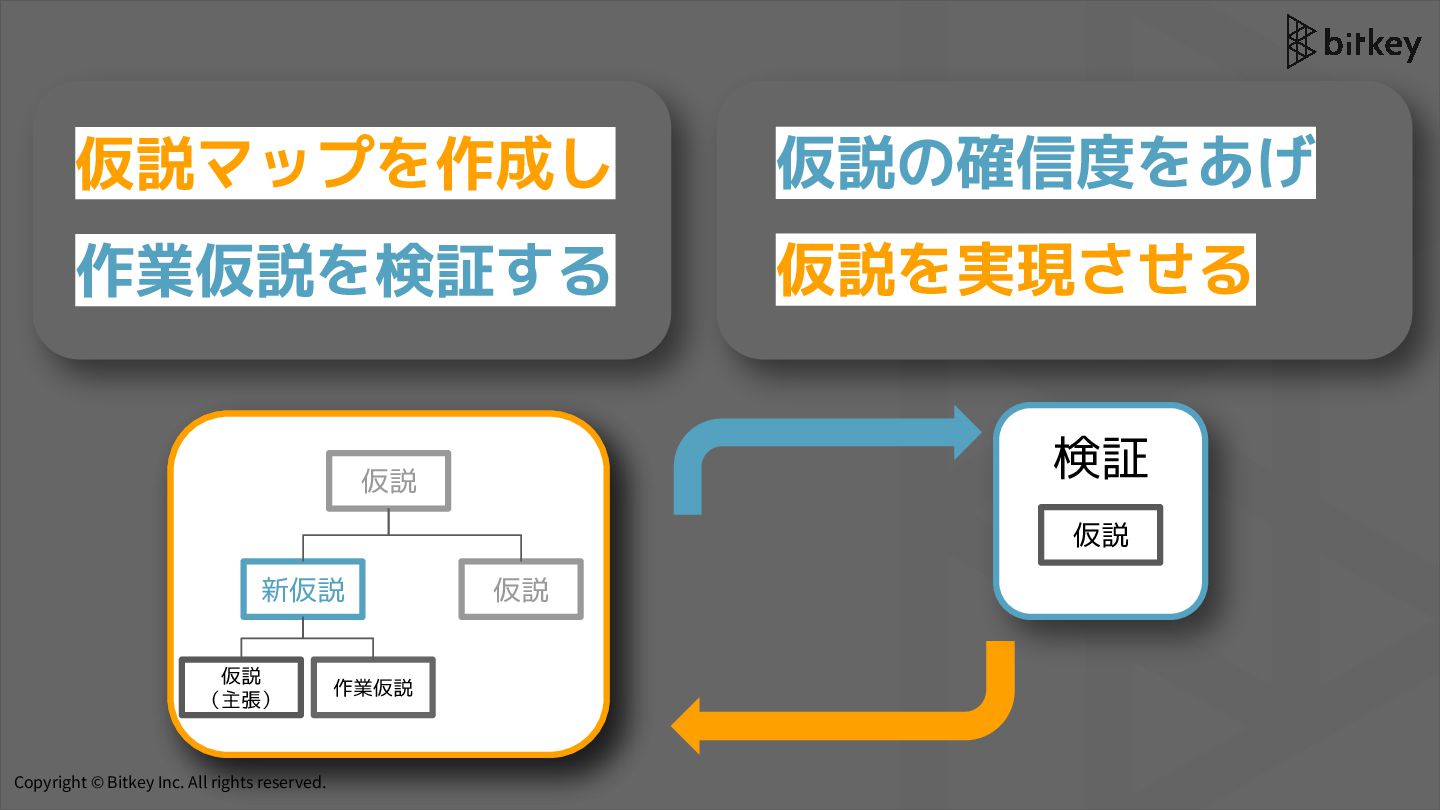 bitkey

仮説マップを作成し
作業仮説を検証する

仮説の確信度をあげ
仮説を実現させる

仮説

新仮説

仮説

仮説
（主張）

作業仮説

検証

仮説

Copyright © Bitkey Inc. All rights reserved.